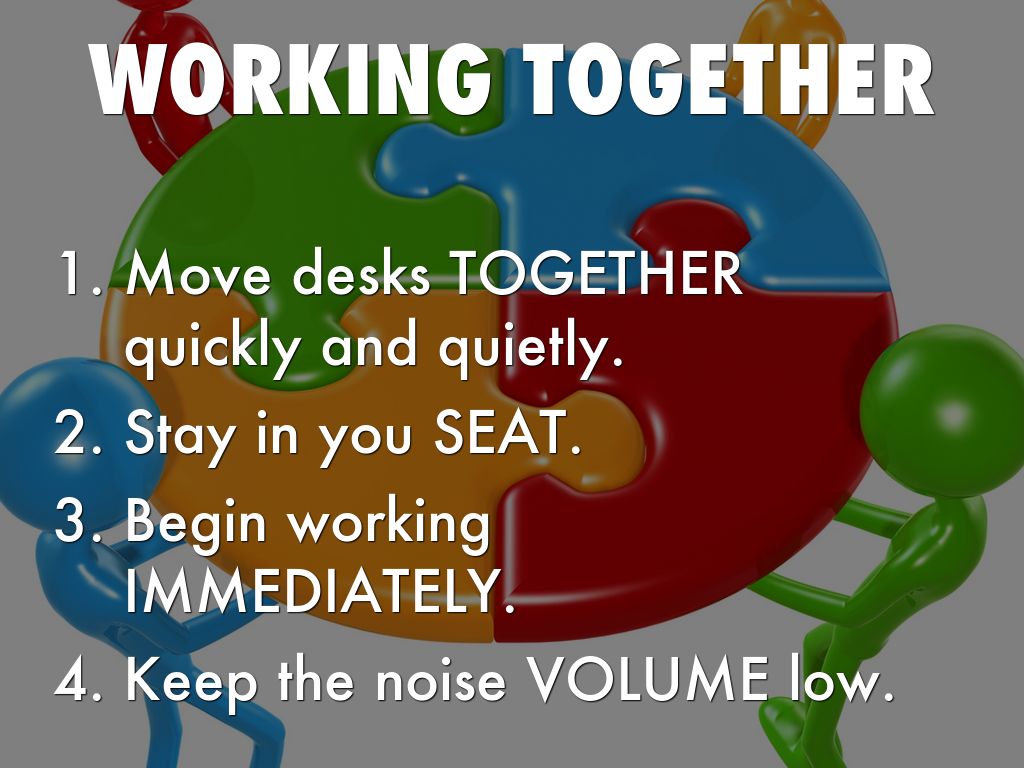 WORKING TOGETHER

1. Move desks TOGETHER quickly and quietly.
2. Stay in you SEAT.
3. Begin working IMMEDIATELY.
4. Keep the noise VOLUME low.